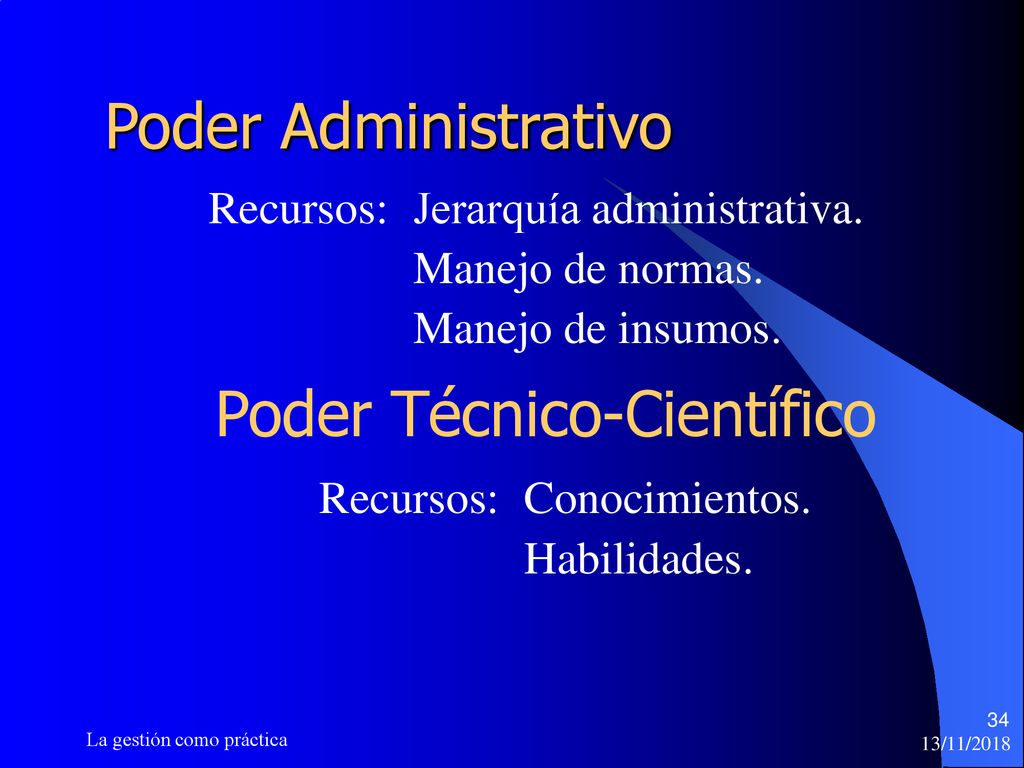 Poder Administrativo

Recursos: Jerarquía administrativa.
Manejo de normas.
Manejo de insumos.

Poder Técnico-Científico

Recursos: Conocimientos.
Habilidades.

La gestión como práctica

34
13/11/2018